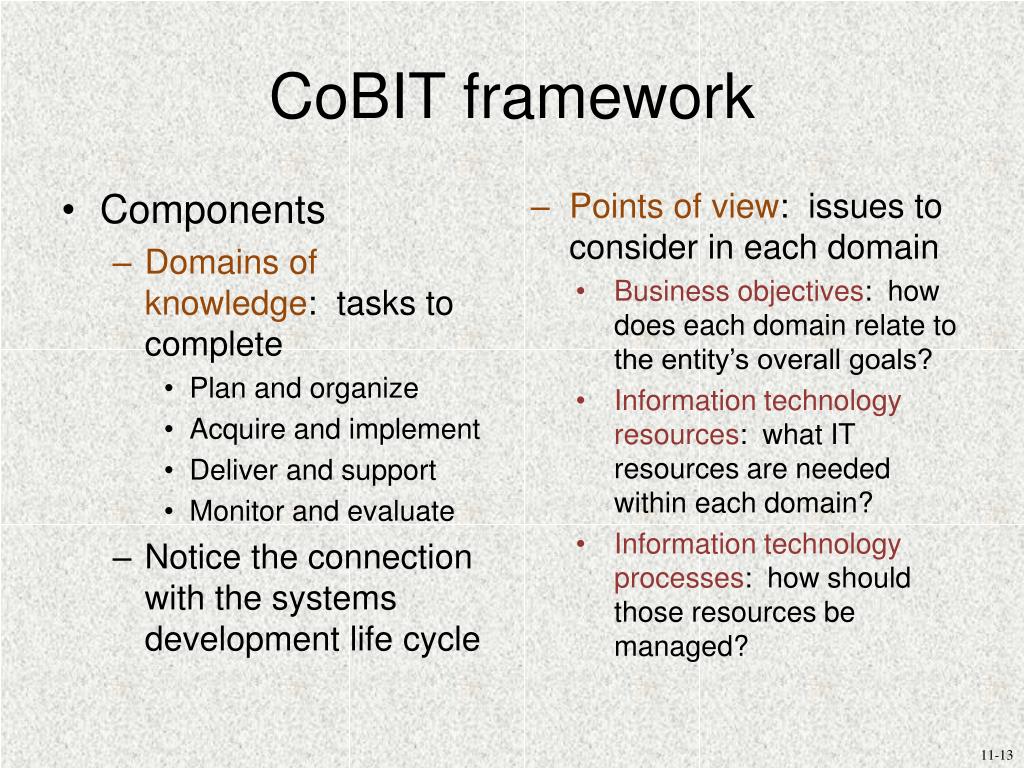 CoBIT framework

• Components
– Domains of knowledge: tasks to complete
• Plan and organize
• Acquire and implement
• Deliver and support
• Monitor and evaluate
– Notice the connection with the systems development life cycle

– Points of view: issues to consider in each domain
• Business objectives: how does each domain relate to the entity's overall goals?
• Information technology resources: what IT resources are needed within each domain?
• Information technology processes: how should those resources be managed?

11-13